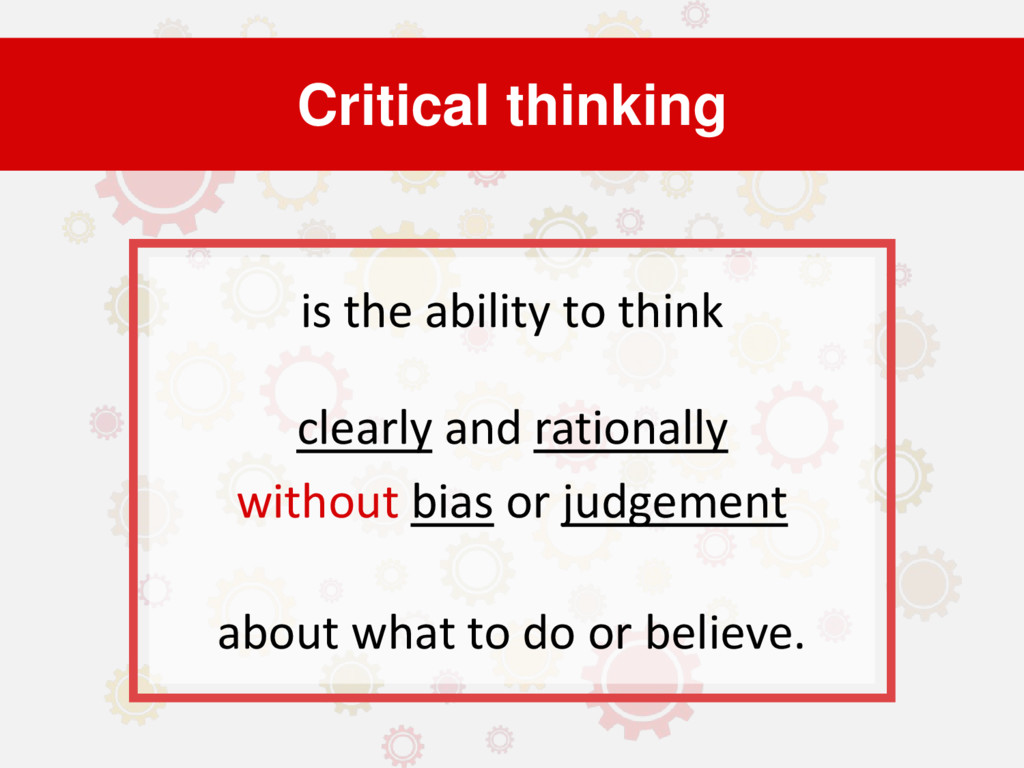 Critical thinking

is the ability to think

clearly and rationally
without bias or judgement

about what to do or believe.